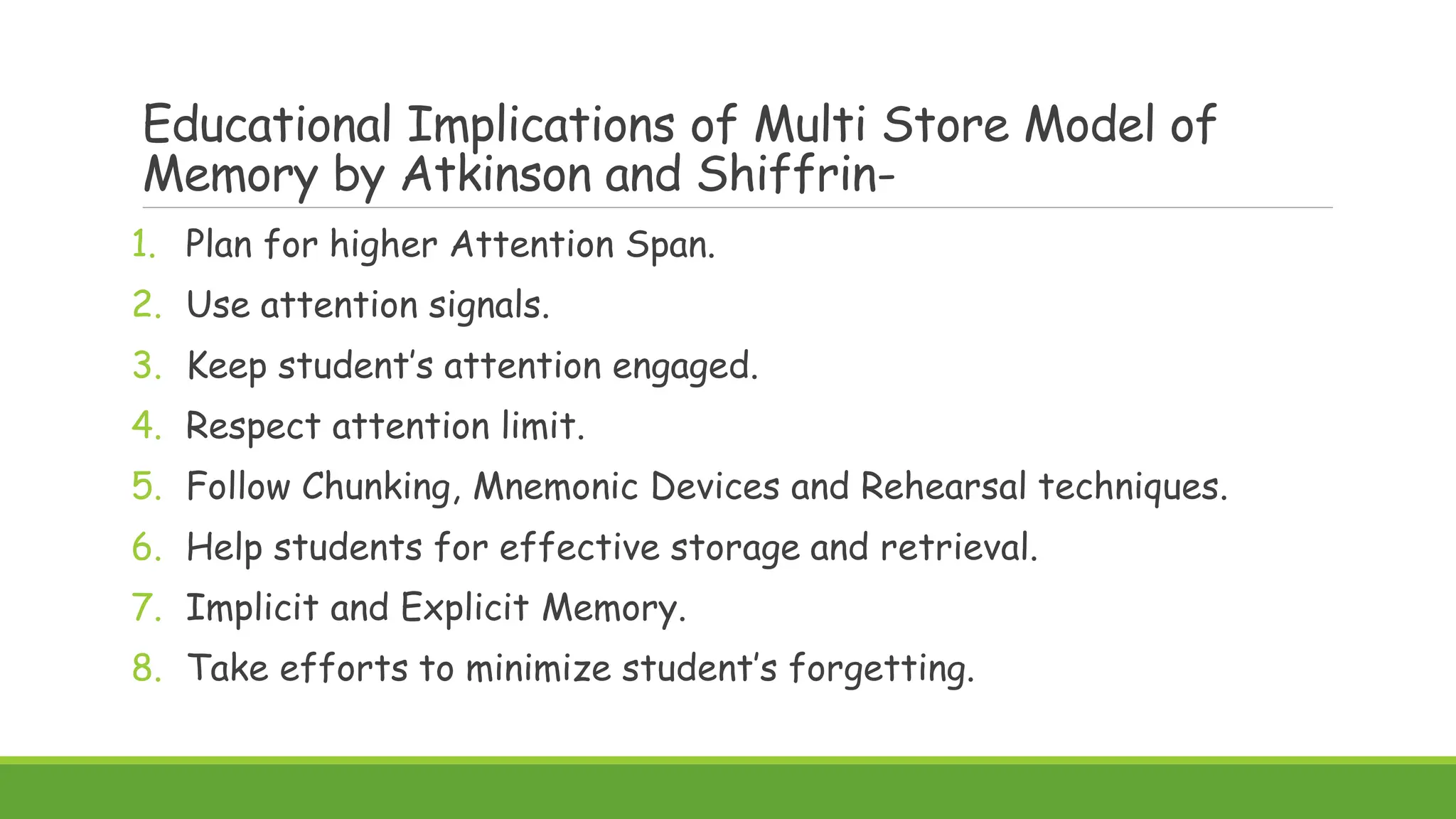 Educational Implications of Multi Store Model of Memory by Atkinson and Shiffrin-

1. Plan for higher Attention Span.
2. Use attention signals.
3. Keep student's attention engaged.
4. Respect attention limit.
5. Follow Chunking, Mnemonic Devices and Rehearsal techniques.
6. Help students for effective storage and retrieval.
7. Implicit and Explicit Memory.
8. Take efforts to minimize student's forgetting.